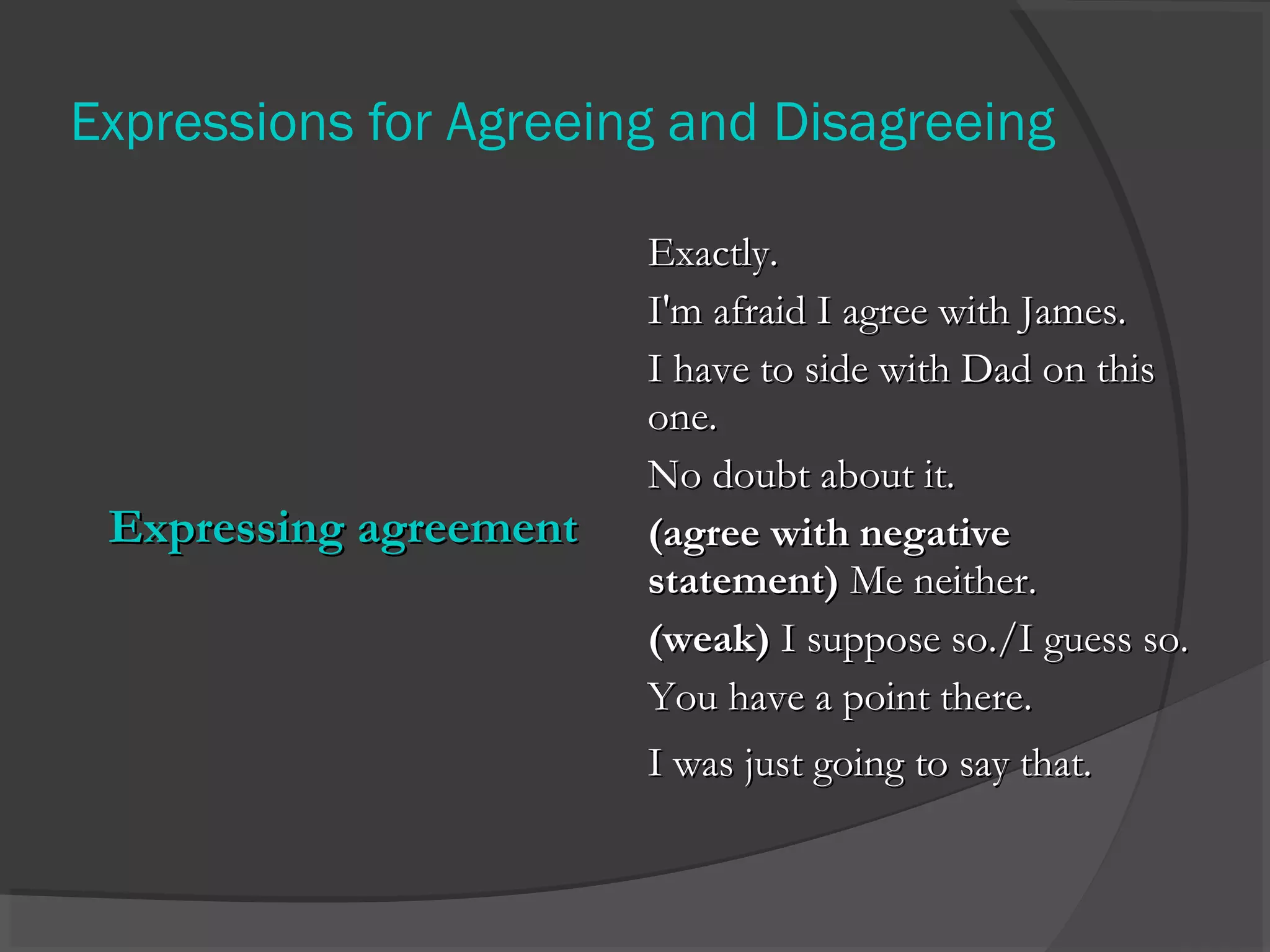 Expressions for Agreeing and Disagreeing

Expressing agreement

Exactly.

I'm afraid I agree with James.

I have to side with Dad on this one.

No doubt about it.

(agree with negative statement) Me neither.

(weak) I suppose so./I guess so.

You have a point there.

I was just going to say that.